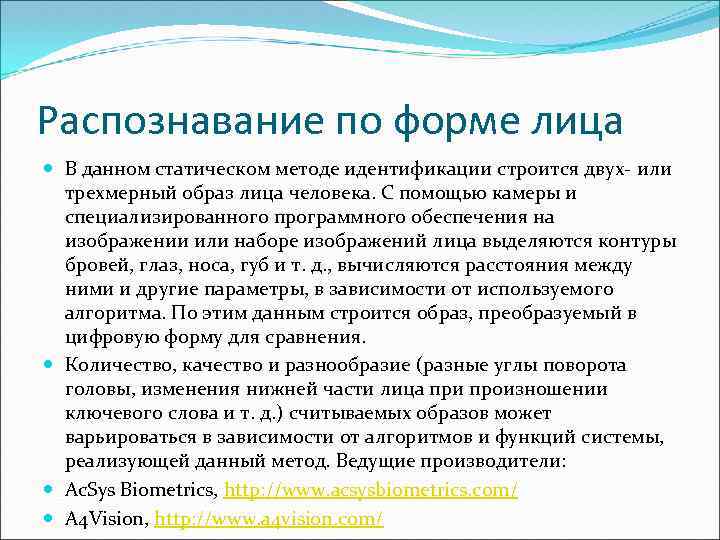 Распознавание по форме лица

В данном статическом методе идентификации строится двух- или трехмерный образ лица человека. С помощью камеры и специализированного программного обеспечения на изображении или наборе изображений лица выделяются контуры бровей, глаз, носа, губ и т. д., вычисляются расстояния между ними и другие параметры, в зависимости от используемого алгоритма. По этим данным строится образ, преобразуемый в цифровую форму для сравнения.

Количество, качество и разнообразие (разные углы поворота головы, изменения нижней части лица при произношении ключевого слова и т. д.) считываемых образов может варьироваться в зависимости от алгоритмов и функций системы, реализующей данный метод. Ведущие производители:

AcSys Biometrics, http://www.acsysbiometrics.com/

A4Vision, http://www.a4vision.com/